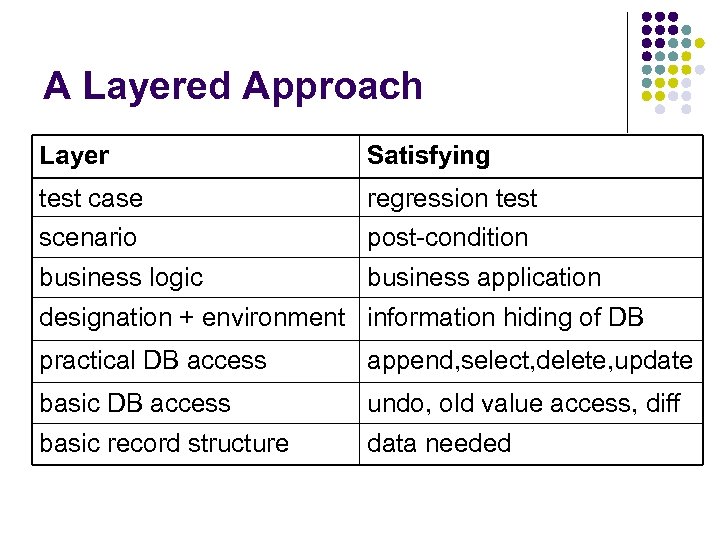 A Layered Approach

| Layer | Satisfying |
|---|---|
| test case | regression test |
| scenario | post-condition |
| business logic | business application |
| designation + environment | information hiding of DB |
| practical DB access | append,select,delete,update |
| basic DB access | undo, old value access, diff |
| basic record structure | data needed |